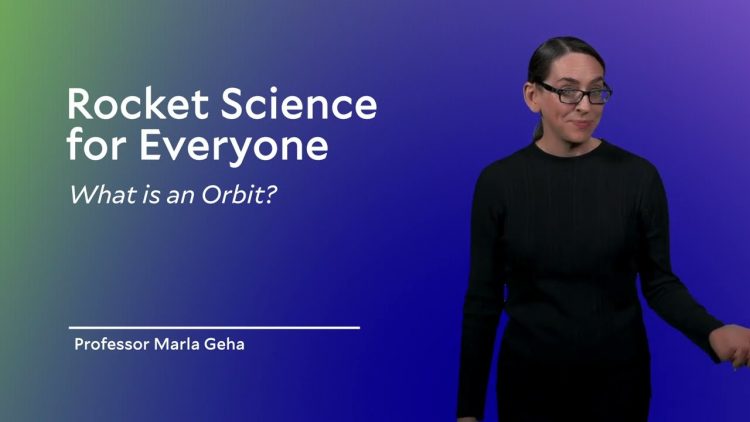 Rocket Science for Everyone

What is an Orbit?

Professor Marla Geha